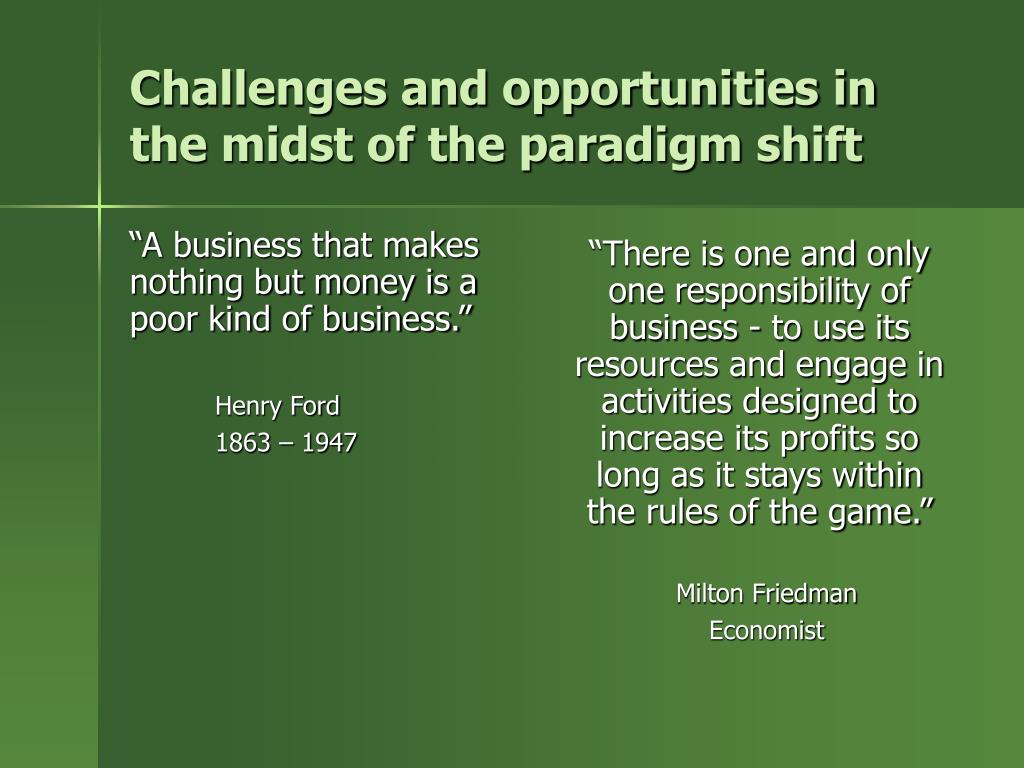 Challenges and opportunities in the midst of the paradigm shift

“A business that makes nothing but money is a poor kind of business.”

Henry Ford

1863 – 1947

“There is one and only one responsibility of business - to use its resources and engage in activities designed to increase its profits so long as it stays within the rules of the game.”

Milton Friedman

Economist